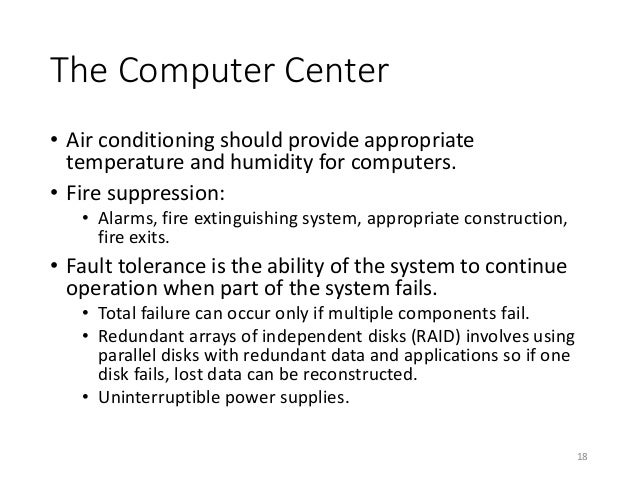 The Computer Center

• Air conditioning should provide appropriate temperature and humidity for computers.

• Fire suppression:
  • Alarms, fire extinguishing system, appropriate construction, fire exits.

• Fault tolerance is the ability of the system to continue operation when part of the system fails.
  • Total failure can occur only if multiple components fail.
  • Redundant arrays of independent disks (RAID) involves using parallel disks with redundant data and applications so if one disk fails, lost data can be reconstructed.
  • Uninterruptible power supplies.

18